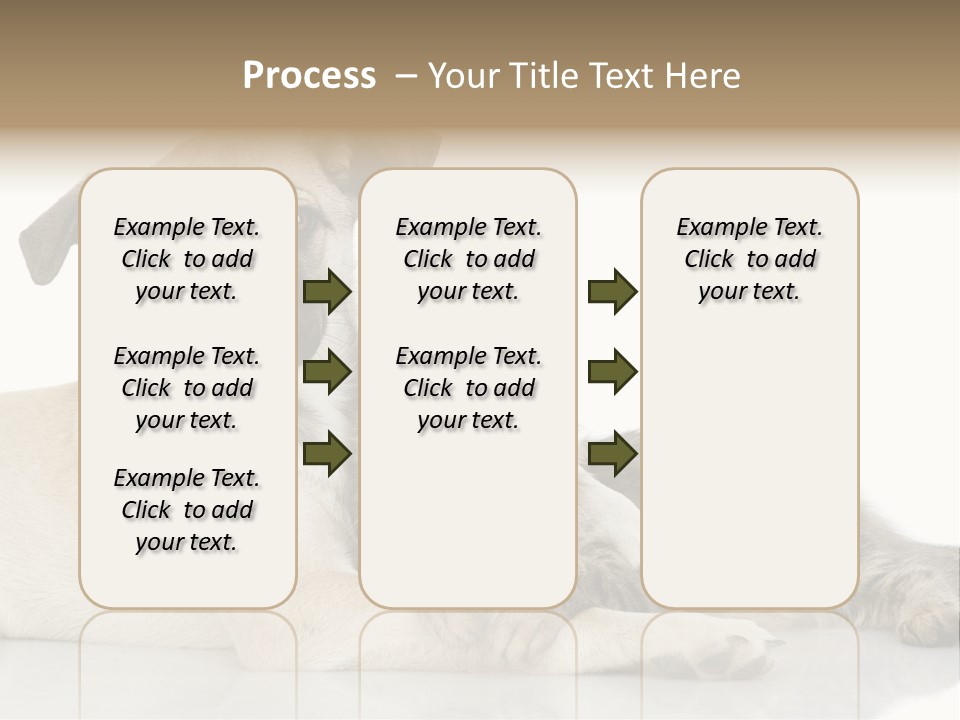 Process – Your Title Text Here

Example Text. Click to add your text.

Example Text. Click to add your text.

Example Text. Click to add your text.

Example Text. Click to add your text.

Example Text. Click to add your text.

Example Text. Click to add your text.